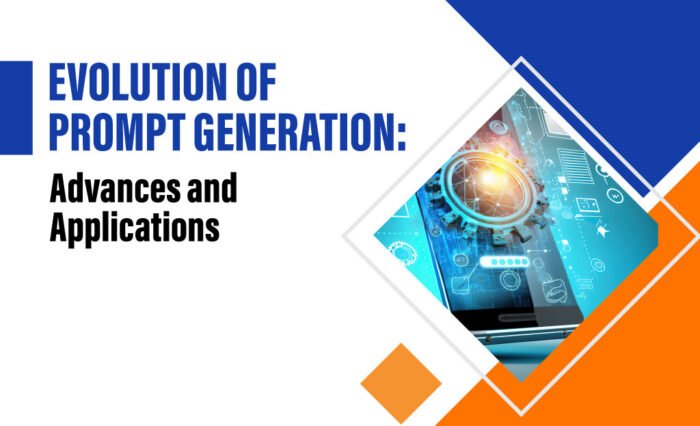 EVOLUTION OF PROMPT GENERATION:

Advances and Applications